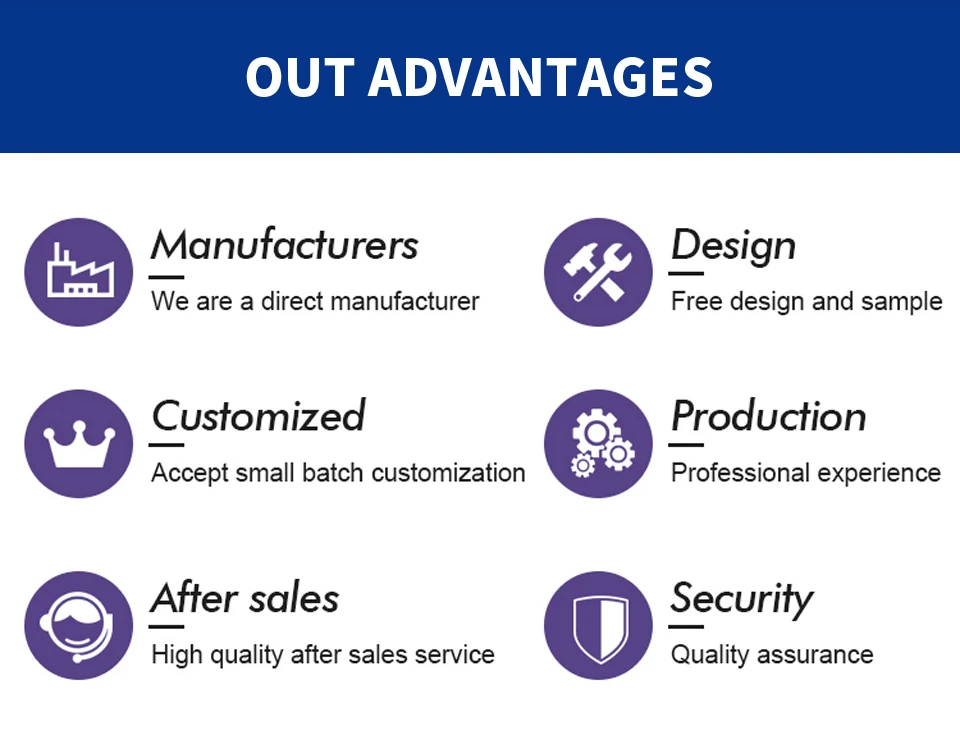 OUT ADVANTAGES

Manufacturers
We are a direct manufacturer

Customized
Accept small batch customization

After sales
High quality after sales service

Design
Free design and sample

Production
Professional experience

Security
Quality assurance